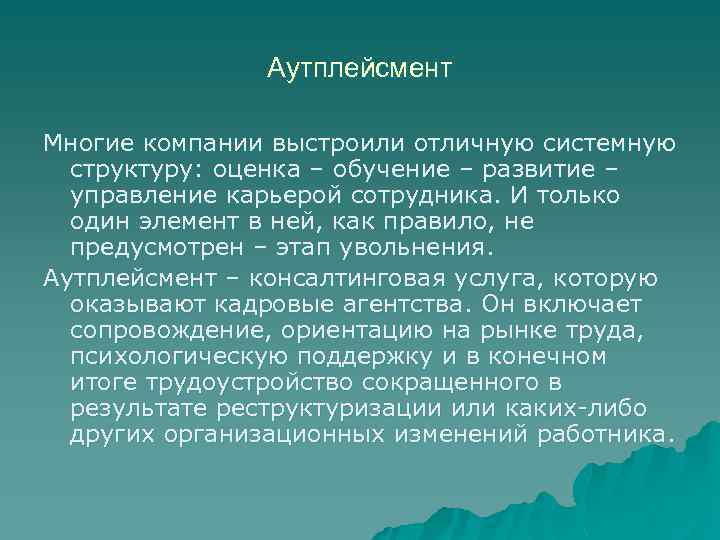 Аутплейсмент

Многие компании выстроили отличную системную структуру: оценка – обучение – развитие – управление карьерой сотрудника. И только один элемент в ней, как правило, не предусмотрен – этап увольнения.

Аутплейсмент – консалтинговая услуга, которую оказывают кадровые агентства. Он включает сопровождение, ориентацию на рынке труда, психологическую поддержку и в конечном итоге трудоустройство сокращенного в результате реструктуризации или каких-либо других организационных изменений работника.